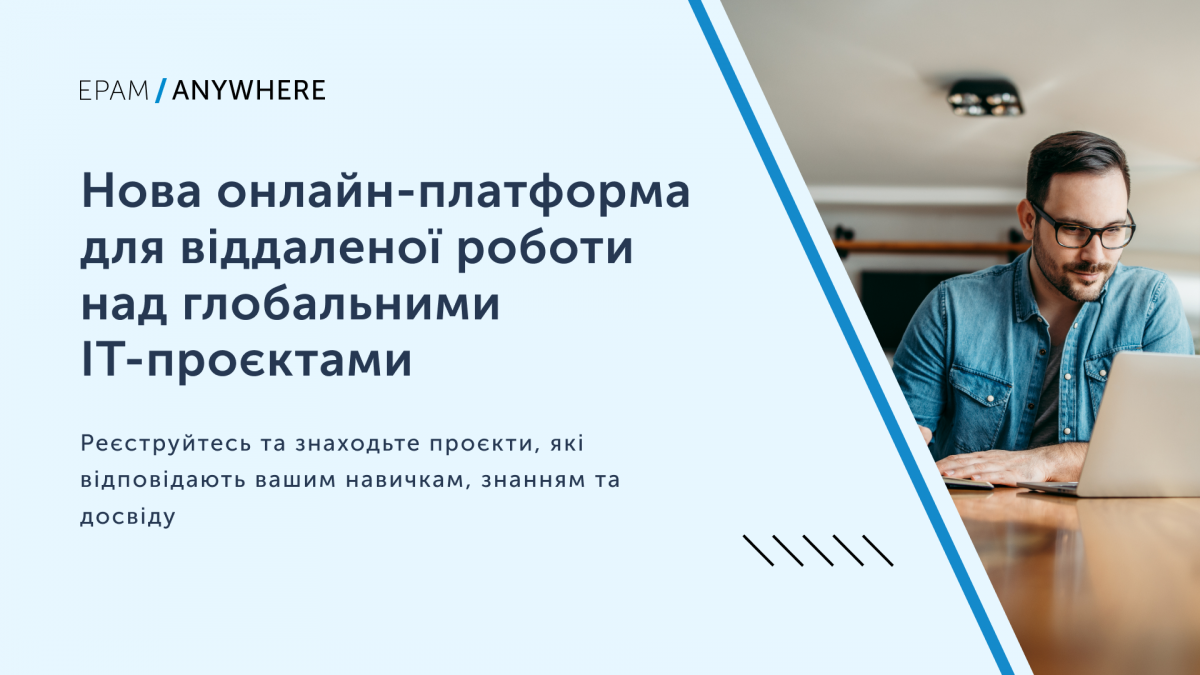 EPAM / ANYWHERE

Нова онлайн-платформа для віддаленої роботи над глобальними IT-проєктами

Реєструйтесь та знаходьте проєкти, які відповідають вашим навичкам, знанням та досвіду